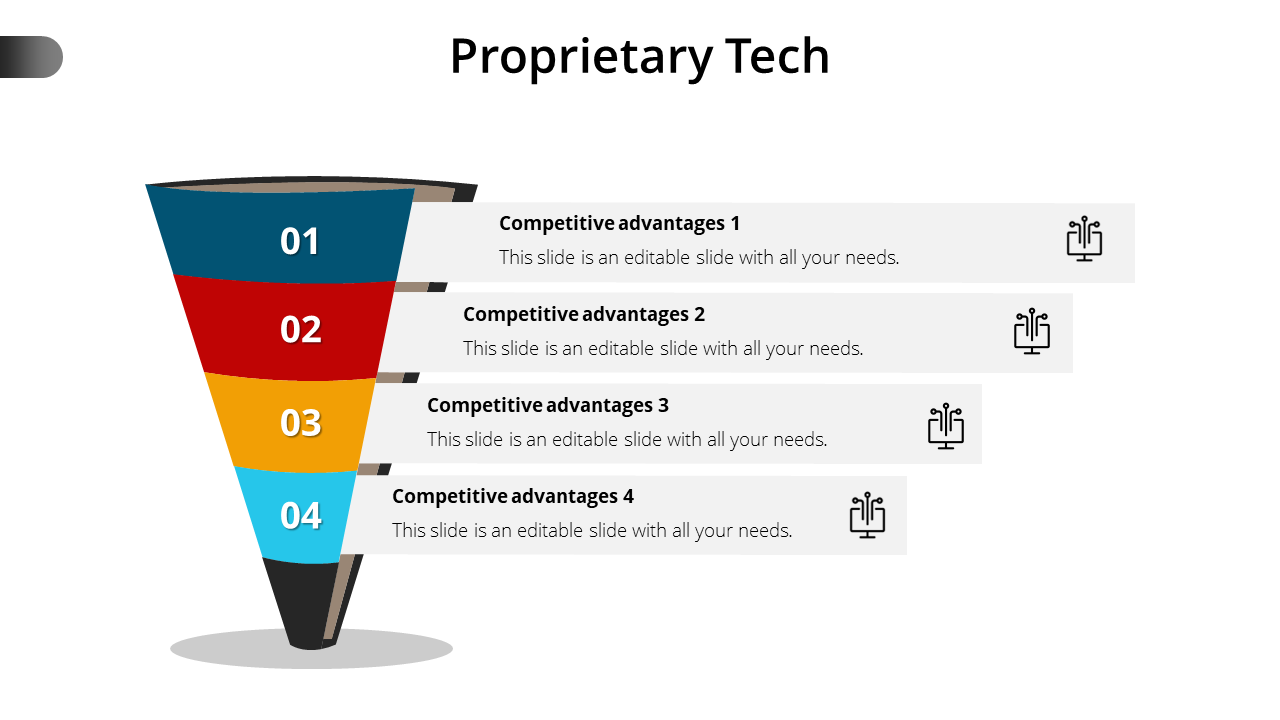 Proprietary Tech

01

Competitive advantages 1

This slide is an editable slide with all your needs.

02

Competitive advantages 2

This slide is an editable slide with all your needs.

03

Competitive advantages 3

This slide is an editable slide with all your needs.

04

Competitive advantages 4

This slide is an editable slide with all your needs.